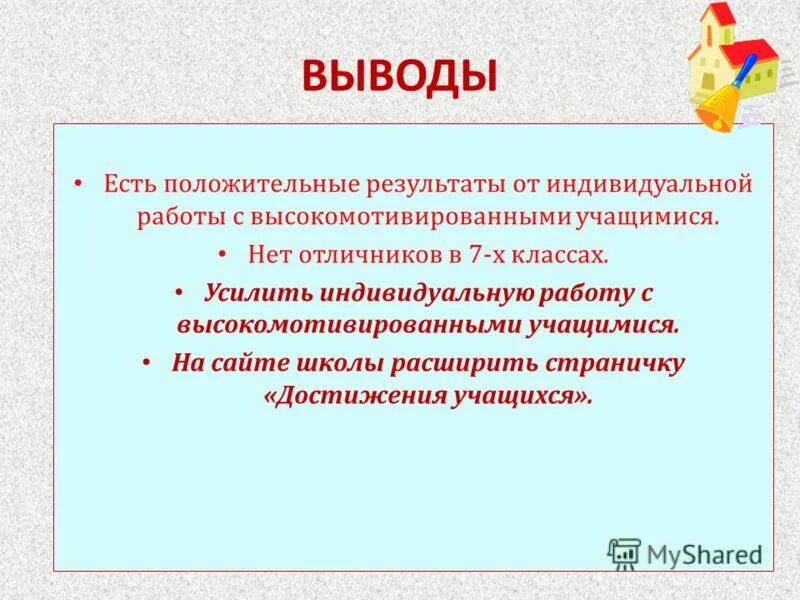 ВЫВОДЫ

• Есть положительные результаты от индивидуальной работы с высокомотивированными учащимися.

• Нет отличников в 7-х классах.

• Усилить индивидуальную работу с высокомотивированными учащимися.

• На сайте школы расширить страничку «Достижения учащихся».

MyShared